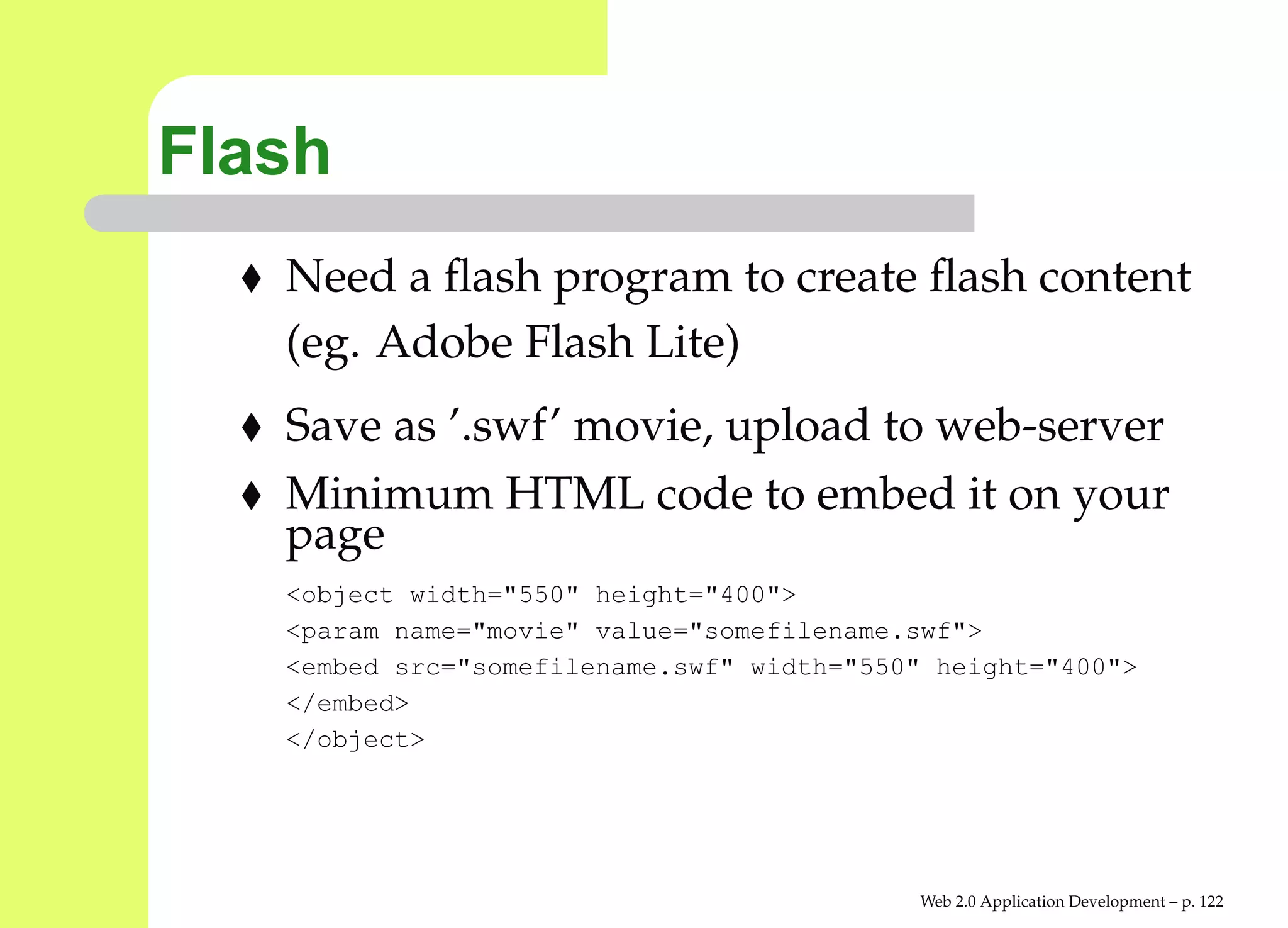 Flash

♦ Need a flash program to create flash content (eg. Adobe Flash Lite)

♦ Save as ’.swf’ movie, upload to web-server

♦ Minimum HTML code to embed it on your page

<object width="550" height="400">
<param name="movie" value="somefilename.swf">
<embed src="somefilename.swf" width="550" height="400">
</embed>
</object>

Web 2.0 Application Development – p. 122